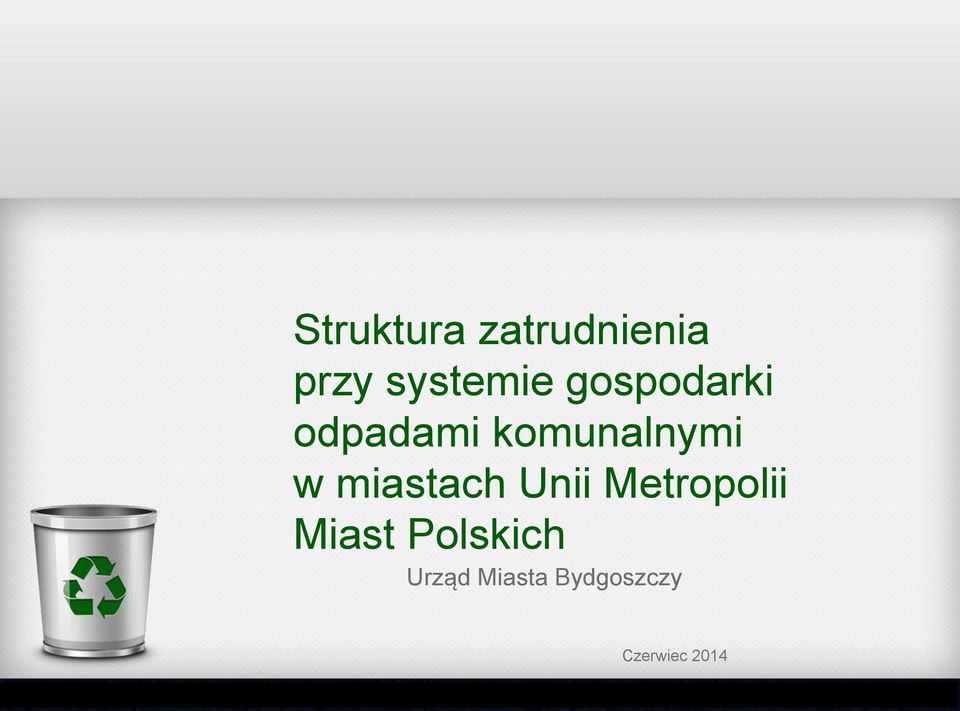 Struktura zatrudnienia przy systemie gospodarki odpadami komunalnymi w miastach Unii Metropolii Miast Polskich

Urząd Miasta Bydgoszczy

Czerwiec 2014